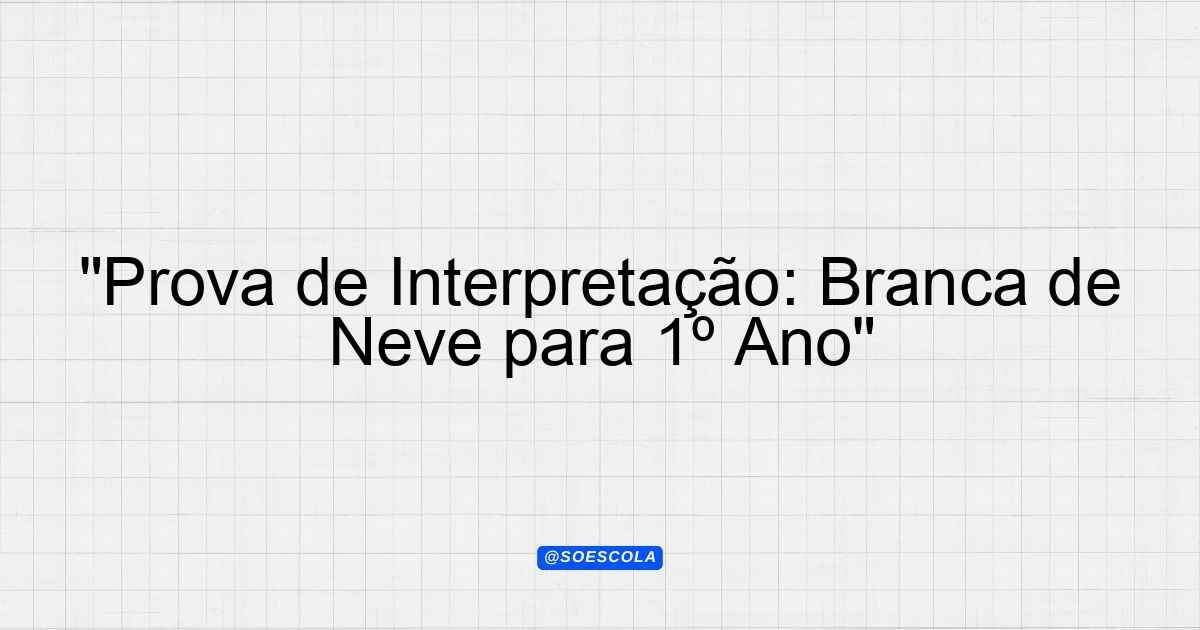 "Prova de Interpretação: Branca de Neve para 1º Ano"

@SOESCOLA